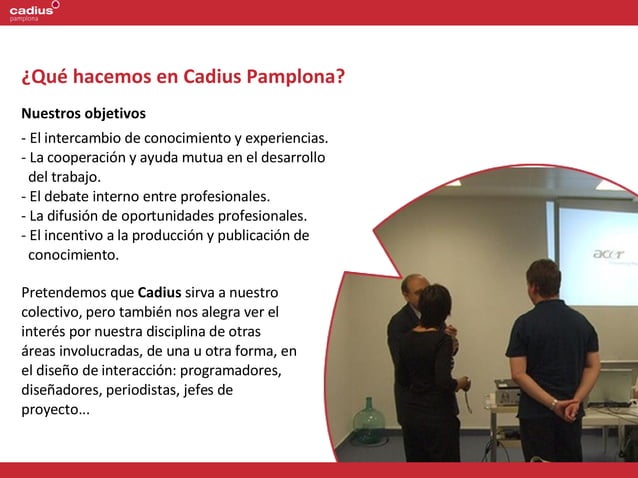 cadius
pamplona

¿Qué hacemos en Cadius Pamplona?

Nuestros objetivos

- El intercambio de conocimiento y experiencias.
- La cooperación y ayuda mutua en el desarrollo del trabajo.
- El debate interno entre profesionales.
- La difusión de oportunidades profesionales.
- El incentivo a la producción y publicación de conocimiento.

Pretendemos que Cadius sirva a nuestro colectivo, pero también nos alegra ver el interés por nuestra disciplina de otras áreas involucradas, de una u otra forma, en el diseño de interacción: programadores, diseñadores, periodistas, jefes de proyecto...

acer